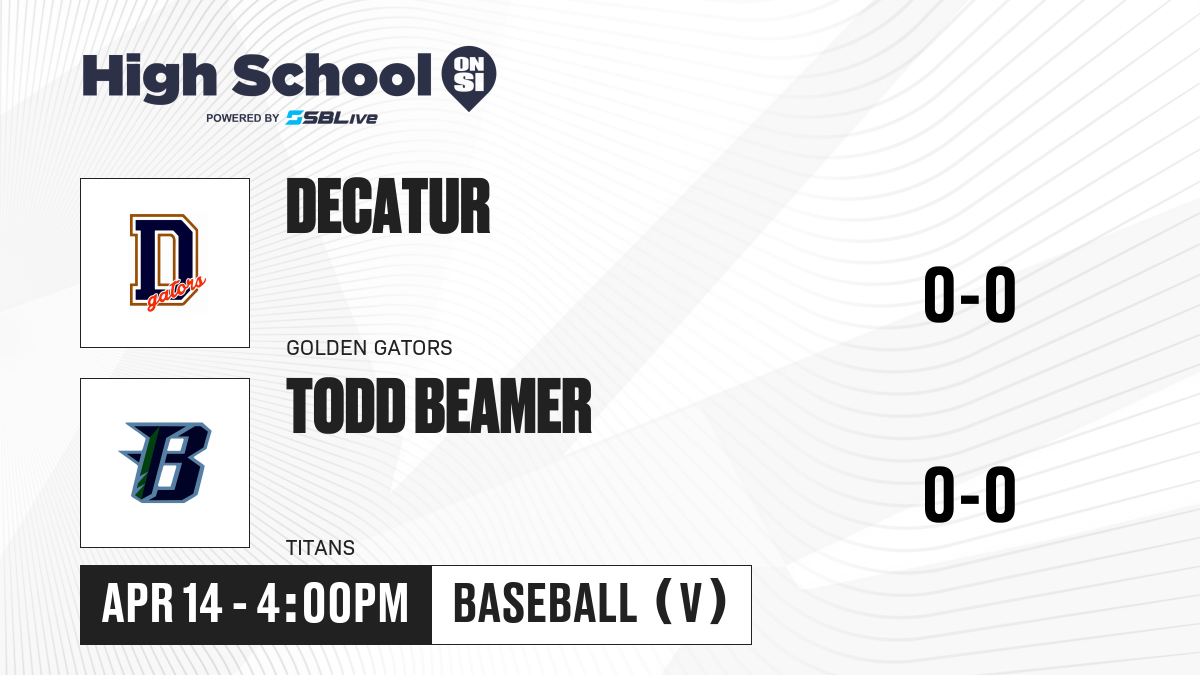 High School ON SI
POWERED BY SBLive

D gators

DECATUR

0-0

GOLDEN GATORS

B

TODD BEAMER

0-0

TITANS

APR 14 - 4:00PM

BASEBALL (V)